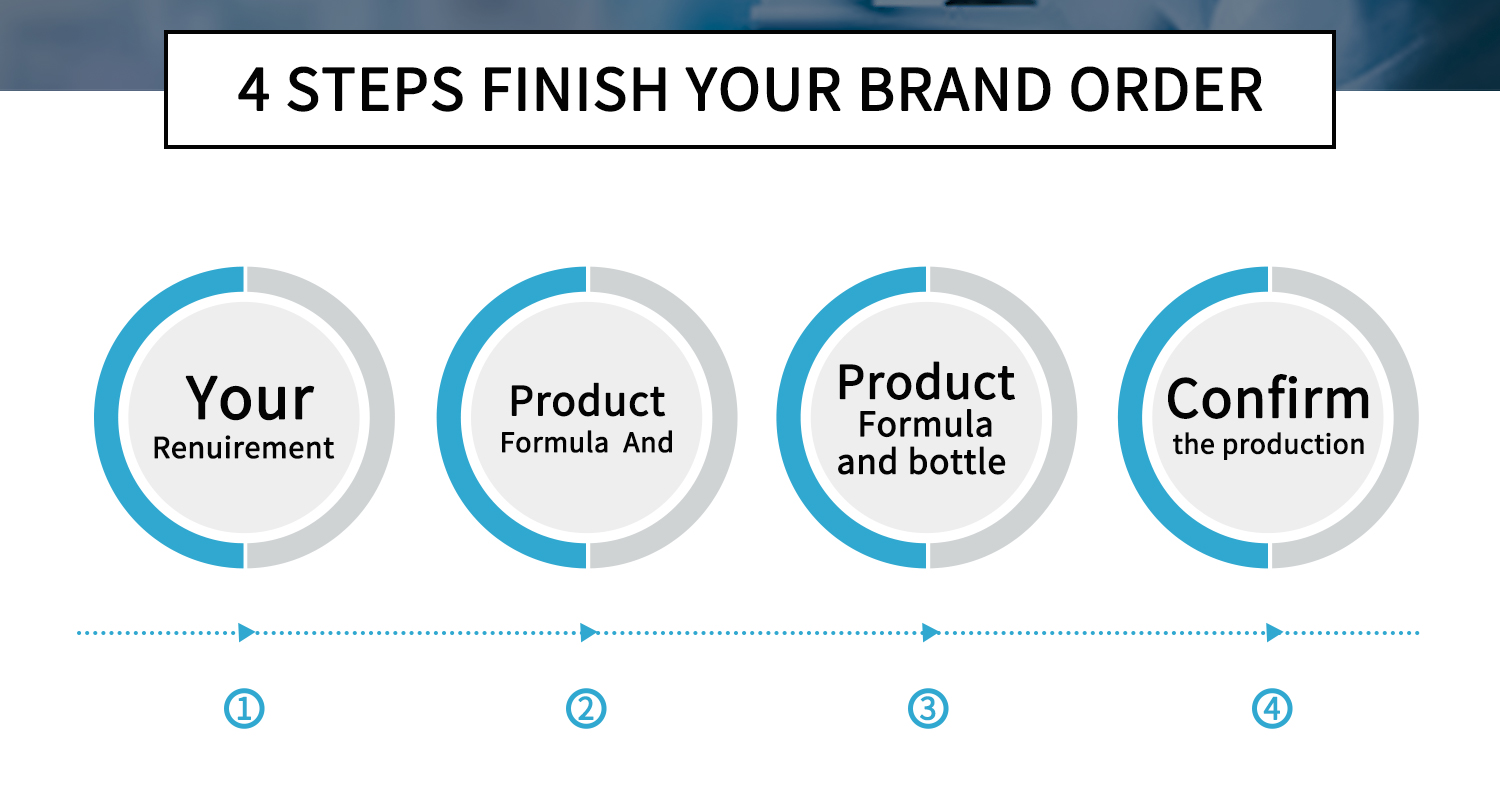 4 STEPS FINISH YOUR BRAND ORDER

Your
Renuirement

Product
Formula And

Product
Formula
and bottle

Confirm
the production

①

②

③

④